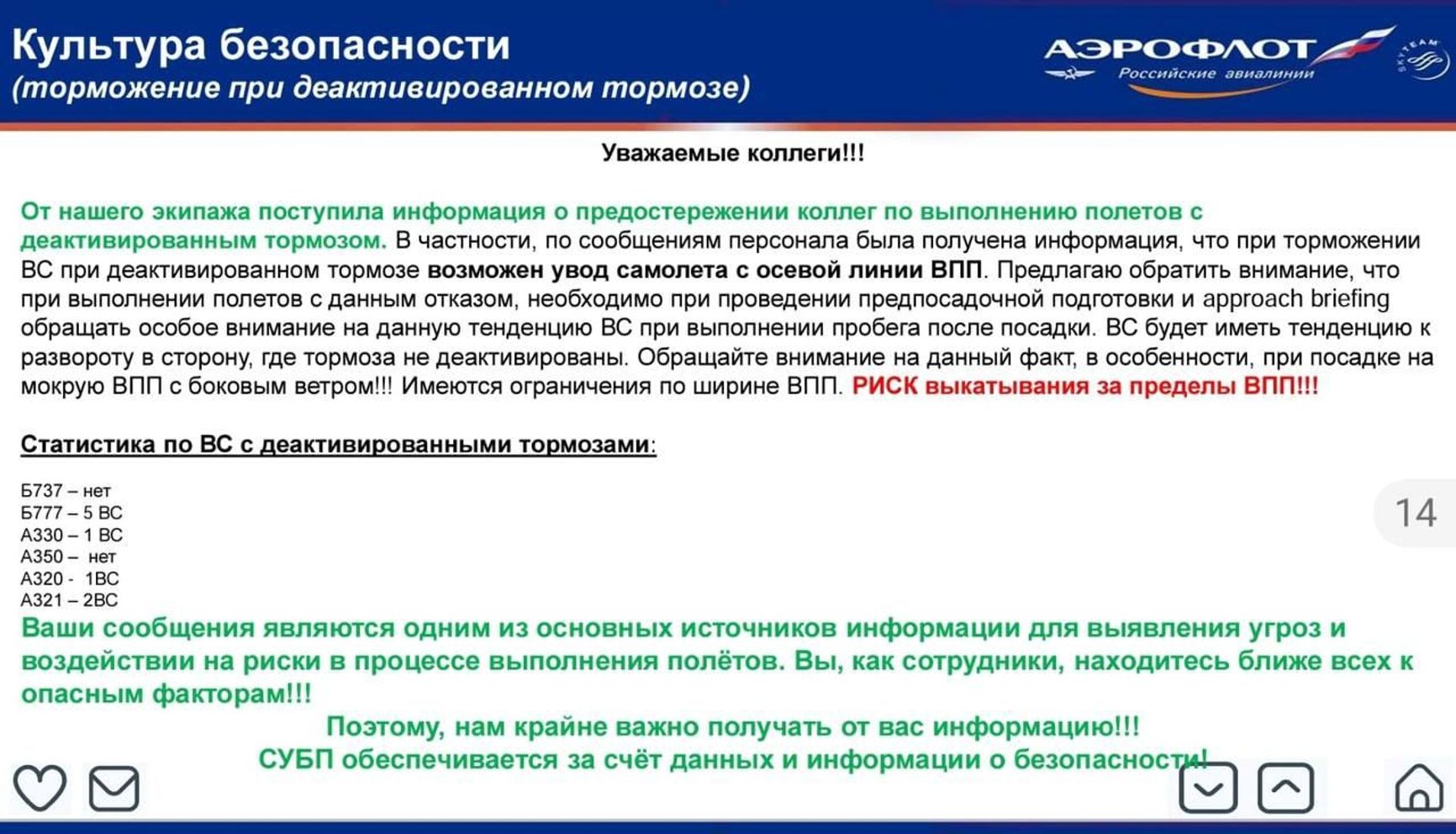 Культура безопасности
(торможение при деактивированном тормозе)

АЭРОФЛОТ
Российские авиалинии
SKYTEAM

Уважаемые коллеги!!!

От нашего экипажа поступила информация о предостережении коллег по выполнению полетов с деактивированным тормозом. В частности, по сообщениям персонала была получена информация, что при торможении ВС при деактивированном тормозе возможен увод самолета с осевой линии ВПП. Предлагаю обратить внимание, что при выполнении полетов с данным отказом, необходимо при проведении предпосадочной подготовки и approach briefing обращать особое внимание на данную тенденцию ВС при выполнении пробега после посадки. ВС будет иметь тенденцию к развороту в сторону, где тормоза не деактивированы. Обращайте внимание на данный факт, в особенности, при посадке на мокрую ВПП с боковым ветром!!! Имеются ограничения по ширине ВПП. РИСК выкатывания за пределы ВПП!!!

Статистика по ВС с деактивированными тормозами:

Б737 – нет
Б777 – 5 ВС
А330 – 1 ВС
А350 – нет
А320 - 1ВС
А321 – 2ВС

14

Ваши сообщения являются одним из основных источников информации для выявления угроз и воздействии на риски в процессе выполнения полётов. Вы, как сотрудники, находитесь ближе всех к опасным факторам!!!

Поэтому, нам крайне важно получать от вас информацию!!!
СУБП обеспечивается за счёт данных и информации о безопасности!